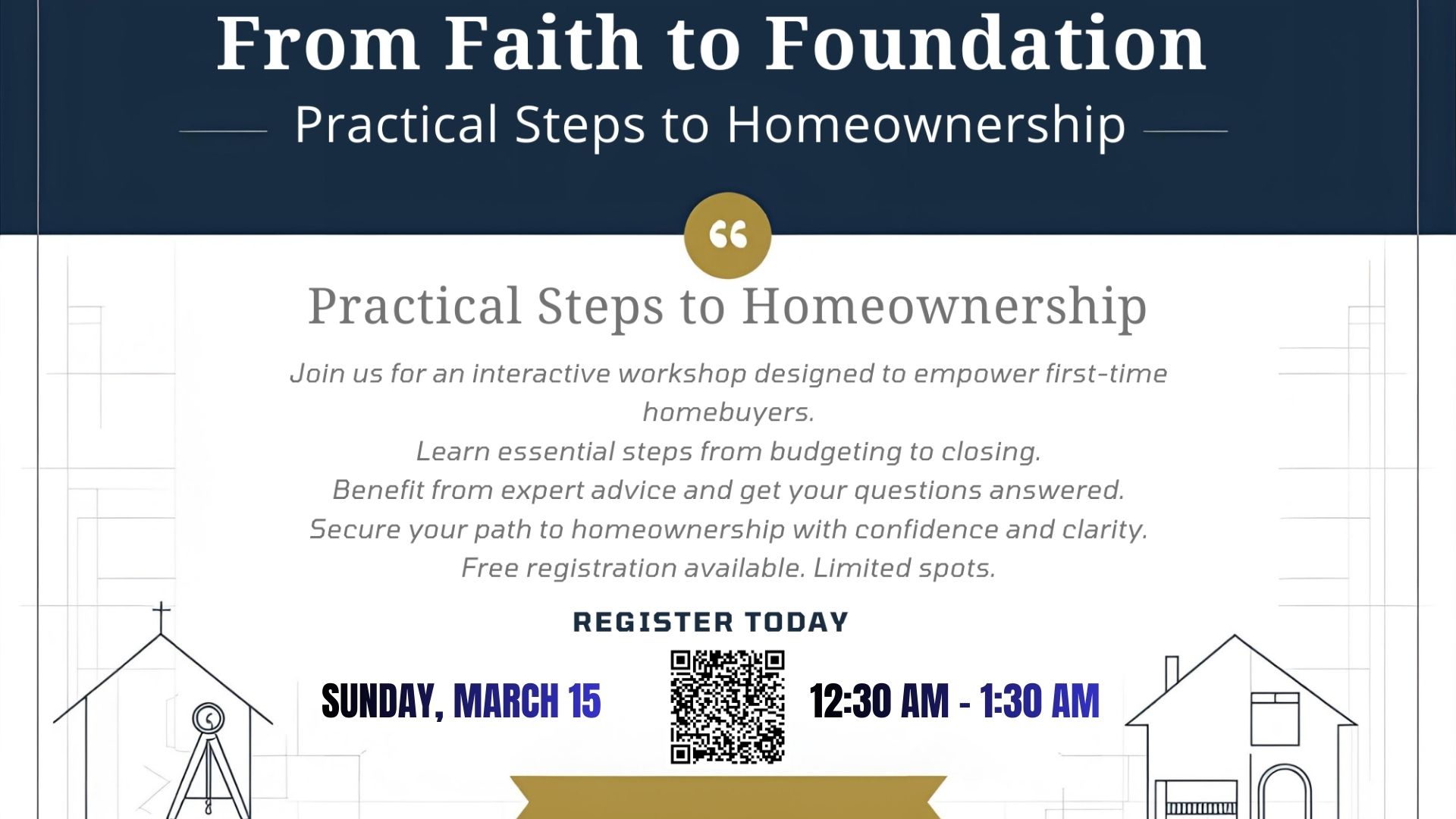 From Faith to Foundation

Practical Steps to Homeownership

“

Practical Steps to Homeownership

Join us for an interactive workshop designed to empower first-time homebuyers.
Learn essential steps from budgeting to closing.
Benefit from expert advice and get your questions answered.
Secure your path to homeownership with confidence and clarity.
Free registration available. Limited spots.

REGISTER TODAY

SUNDAY, MARCH 15

12:30 AM - 1:30 AM